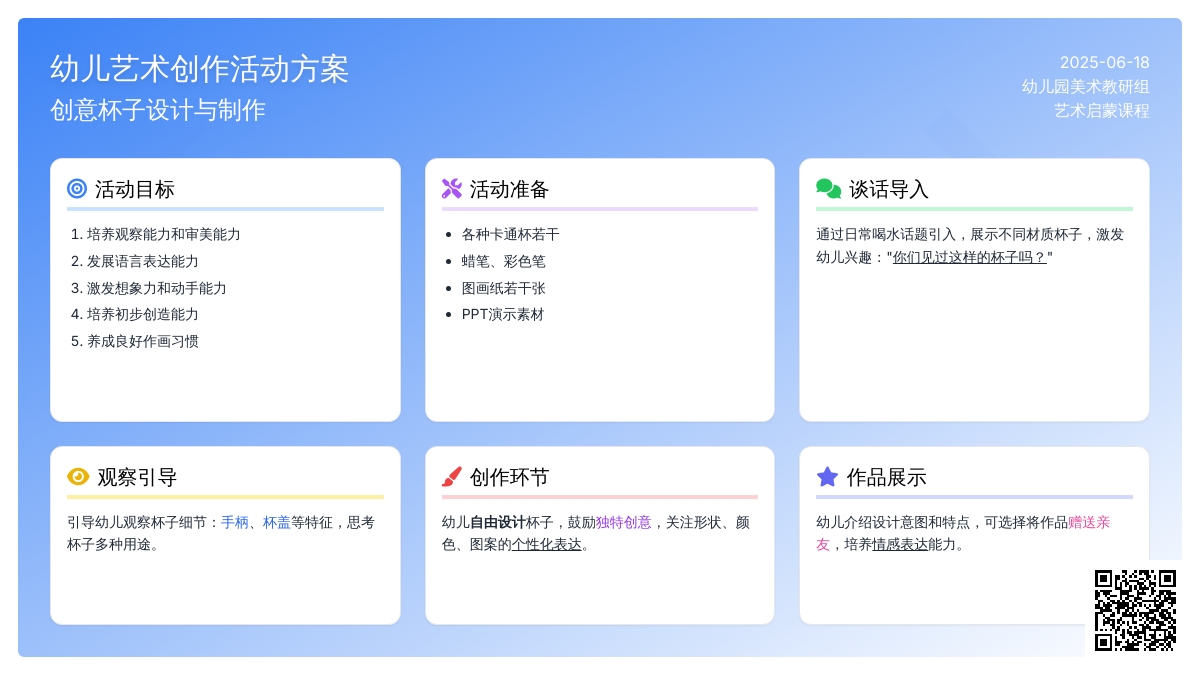 幼儿艺术创作活动方案
创意杯子设计与制作

2025-06-18
幼儿园美术教研组
艺术启蒙课程

活动目标

1. 培养观察能力和审美能力
2. 发展语言表达能力
3. 激发想象力和动手能力
4. 培养初步创造能力
5. 养成良好作画习惯

活动准备

- 各种卡通杯若干
- 蜡笔、彩色笔
- 图画纸若干张
- PPT演示素材

谈话导入

通过日常喝水话题引入，展示不同材质杯子，激发幼儿兴趣："你们见过这样的杯子吗？"

观察引导

引导幼儿观察杯子细节：手柄、杯盖等特征，思考杯子多种用途。

创作环节

幼儿自由设计杯子，鼓励独特创意，关注形状、颜色、图案的个性化表达。

作品展示

幼儿介绍设计意图和特点，可选择将作品赠送亲友，培养情感表达能力。